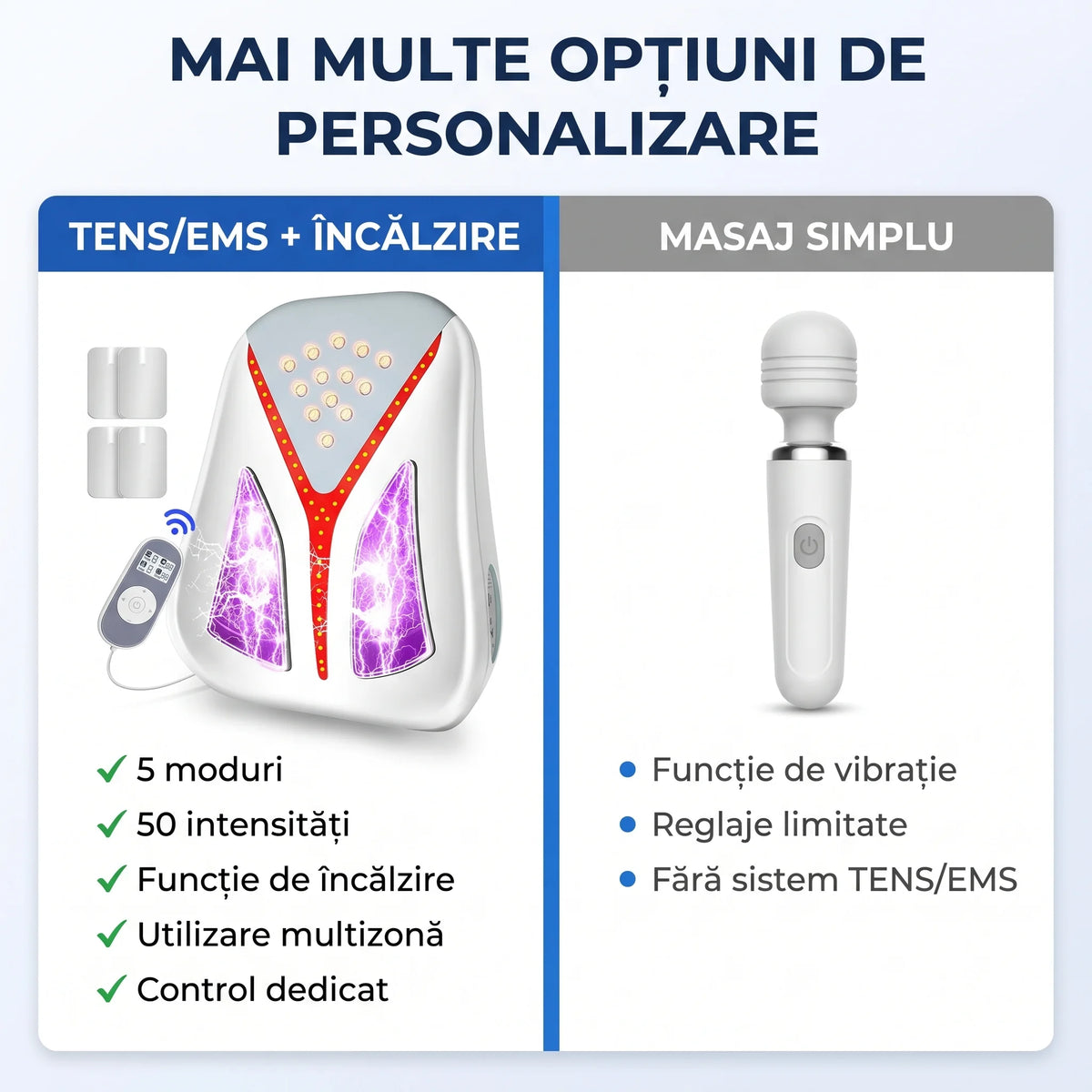 MAI MULTE OPȚIUNI DE PERSONALIZARE

TENS/EMS + ÎNCĂLZIRE

✓ 5 moduri
✓ 50 intensități
✓ Funcție de încălzire
✓ Utilizare multizonă
✓ Control dedicat

MASAJ SIMPLU

• Funcție de vibrație
• Reglaje limitate
• Fără sistem TENS/EMS